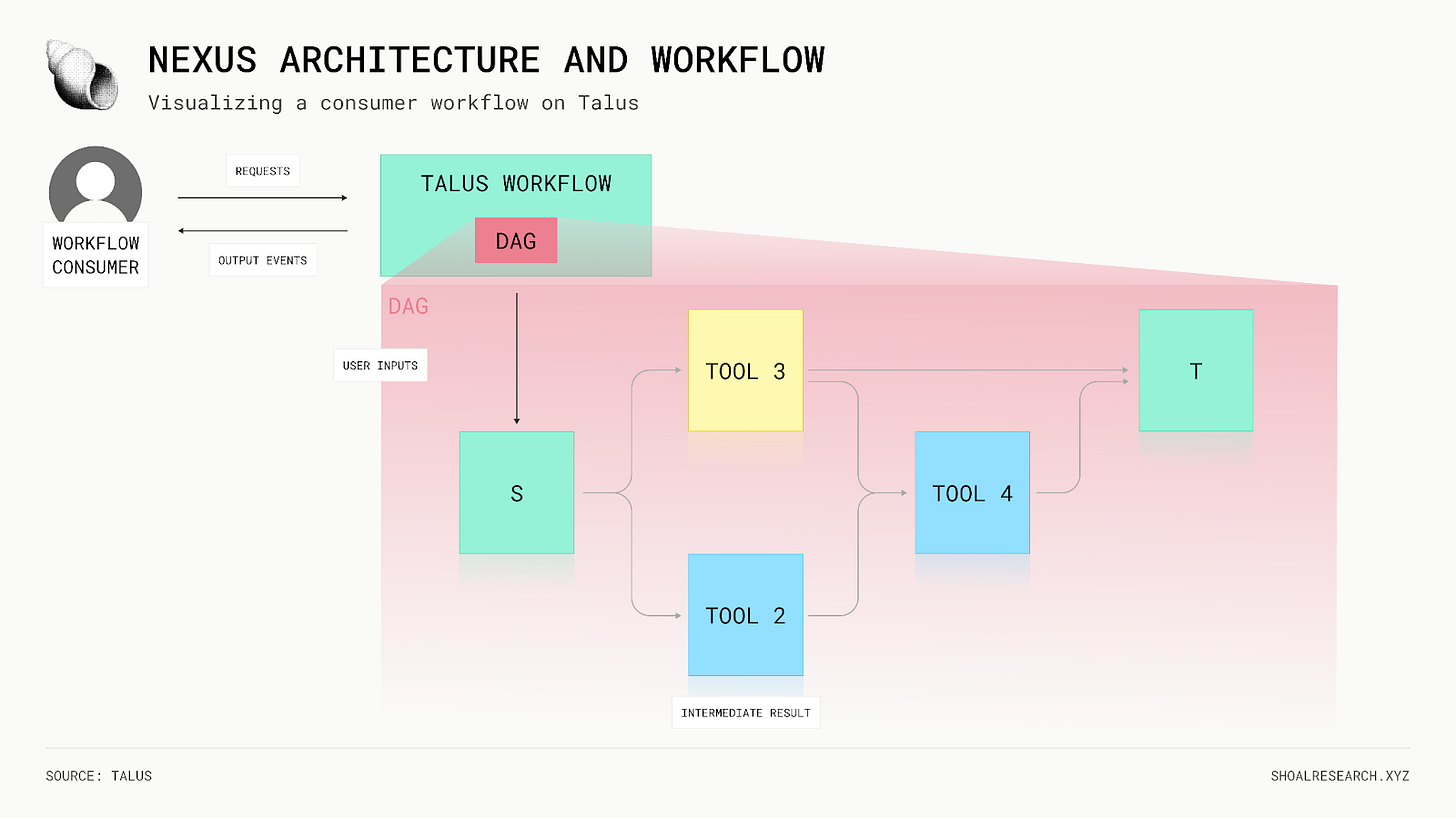 NEXUS ARCHITECTURE AND WORKFLOW

Visualizing a consumer workflow on Talus

WORKFLOW CONSUMER

REQUESTS

OUTPUT EVENTS

TALUS WORKFLOW

DAG

DAG

USER INPUTS

S

TOOL 3

TOOL 2

TOOL 4

T

INTERMEDIATE RESULT

SOURCE: TALUS

SHOALRESEARCH.XYZ